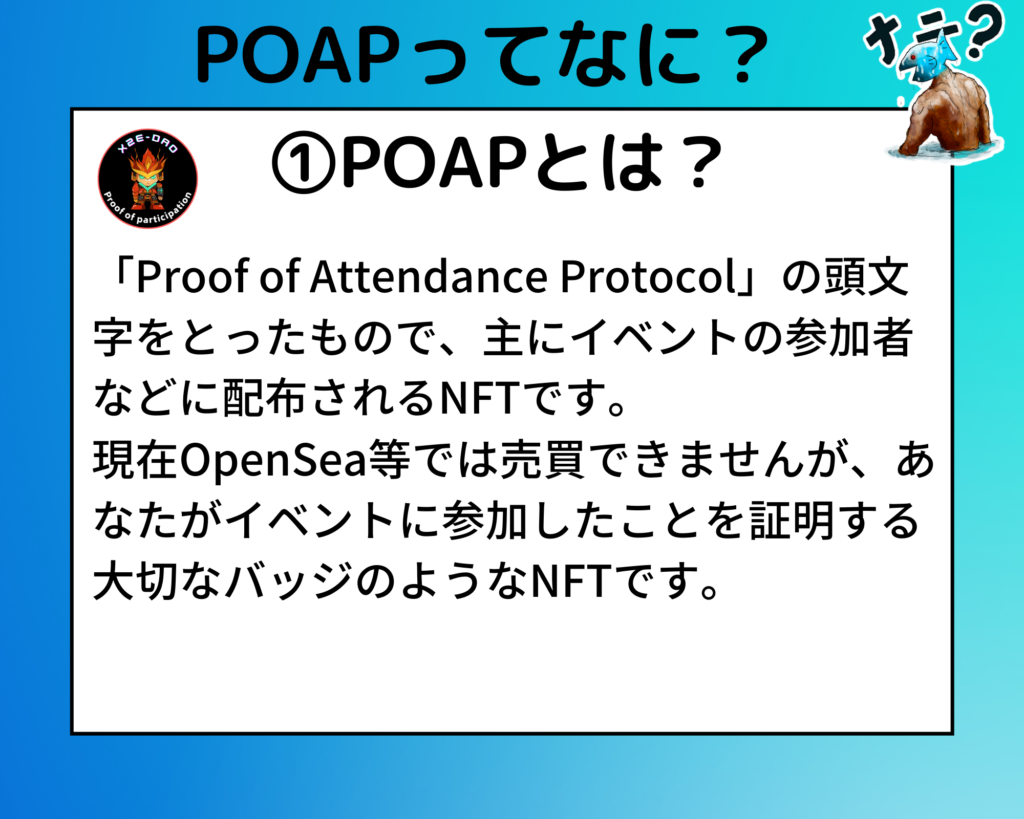 POAPってなに？

ナニ？

X2E-DAO
Proof of participation

①POAPとは？

「Proof of Attendance Protocol」の頭文字をとったもので、主にイベントの参加者などに配布されるNFTです。
現在OpenSea等では売買できませんが、あなたがイベントに参加したことを証明する大切なバッジのようなNFTです。